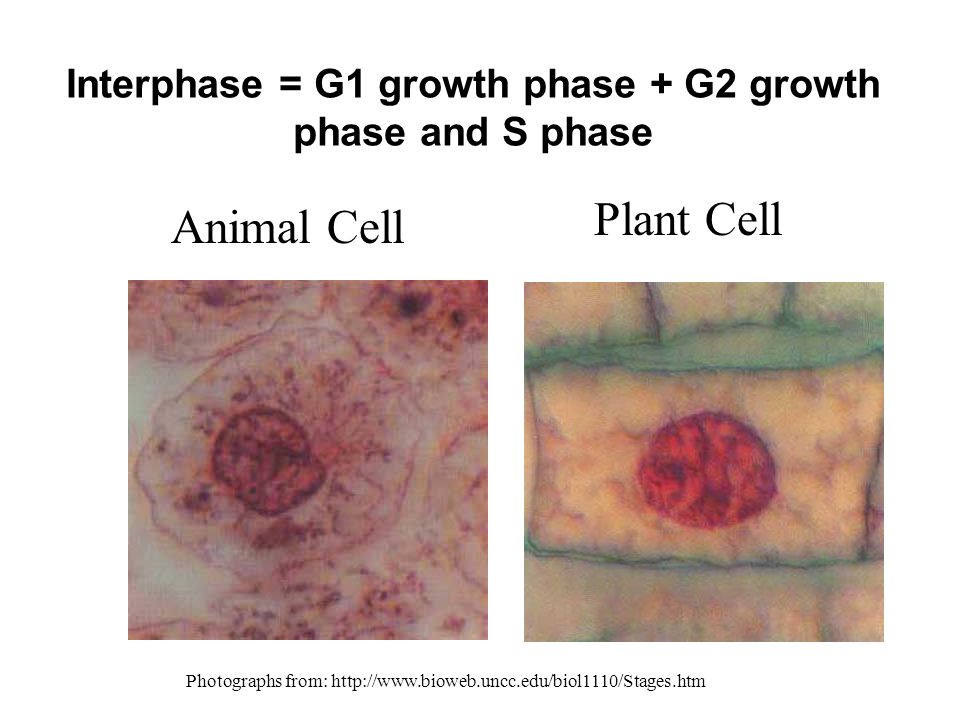 Interphase = G1 growth phase + G2 growth phase and S phase

Animal Cell

Plant Cell

Photographs from: http://www.bioweb.uncc.edu/biol1110/Stages.htm